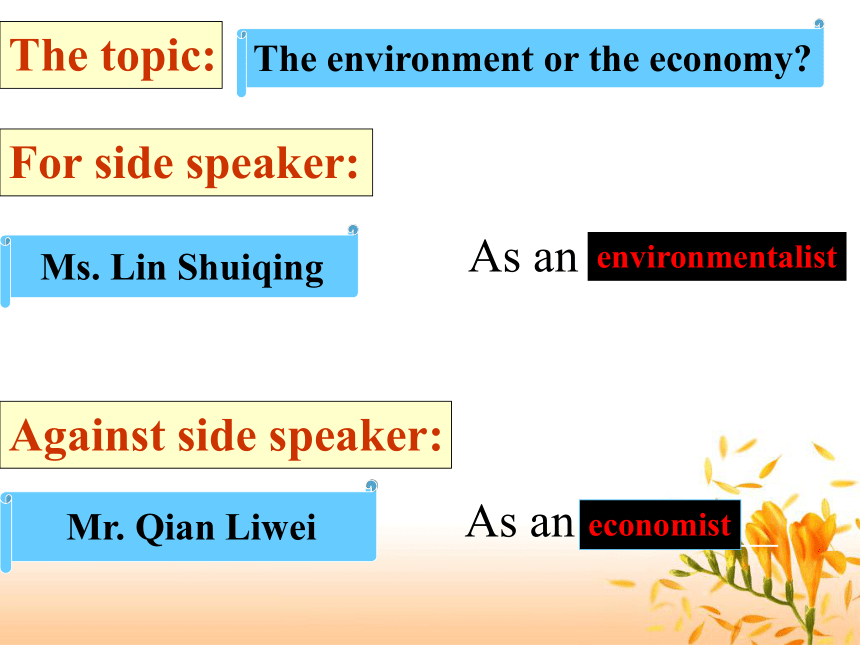 The topic: The environment or the economy?

For side speaker:

Ms. Lin Shuiqing

As an environmentalist

Against side speaker:

Mr. Qian Liwei

As an economist